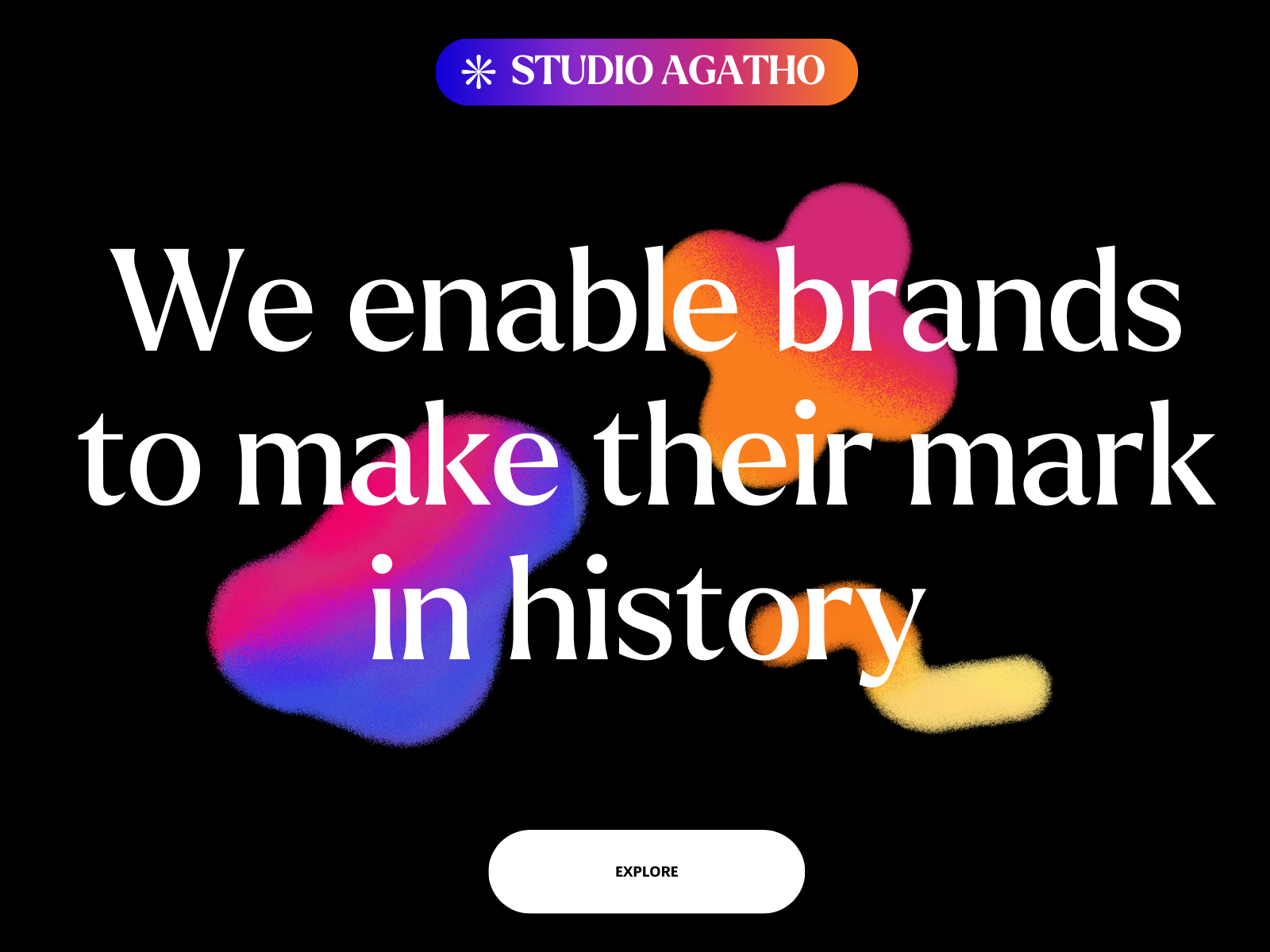 STUDIO AGATHO

We enable brands to make their mark in history

EXPLORE